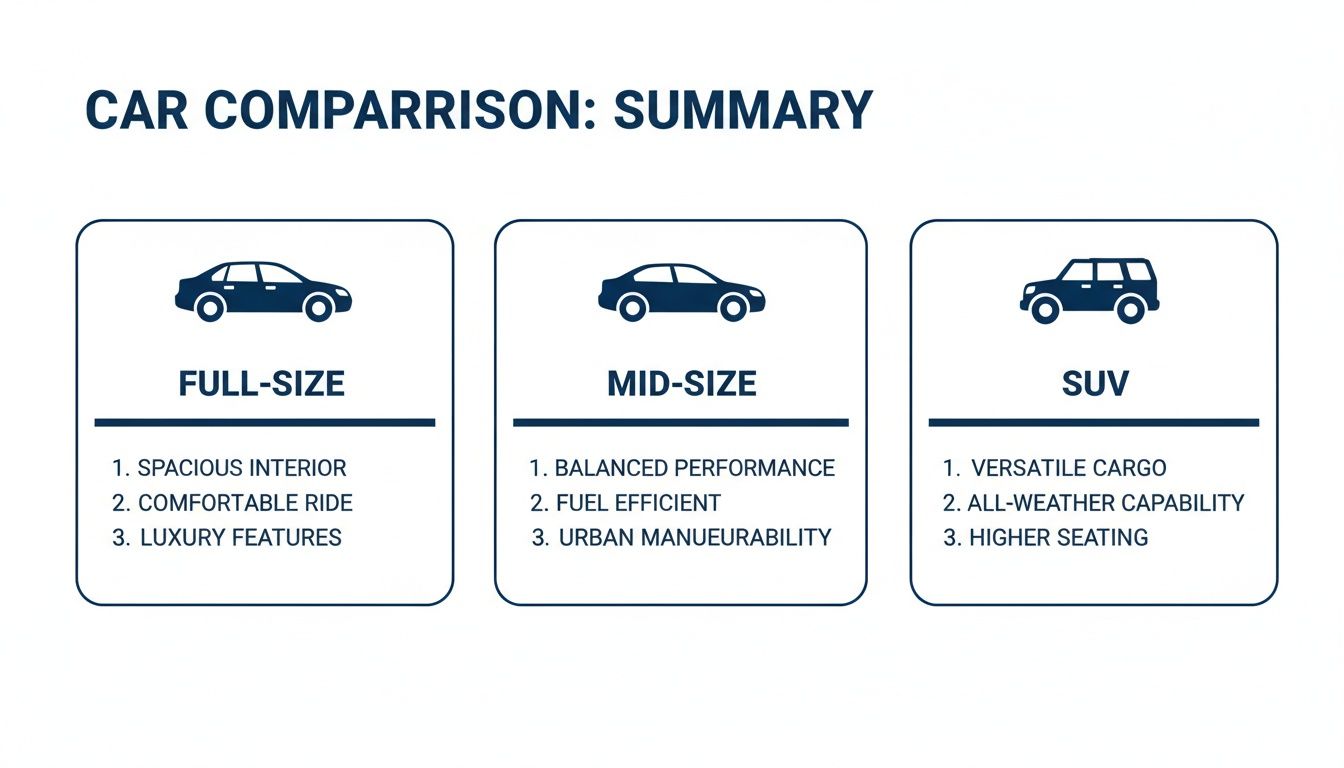 CAR COMPARRISON: SUMMARY

FULL-SIZE

1. SPACIOUS INTERIOR
2. COMFORTABLE RIDE
3. LUXURY FEATURES

MID-SIZE

1. BALANCED PERFORMANCE
2. FUEL EFFICIENT
3. URBAN MANUEURABILITY

SUV

1. VERSATILE CARGO
2. ALL-WEATHER CAPABILITY
3. HIGHER SEATING